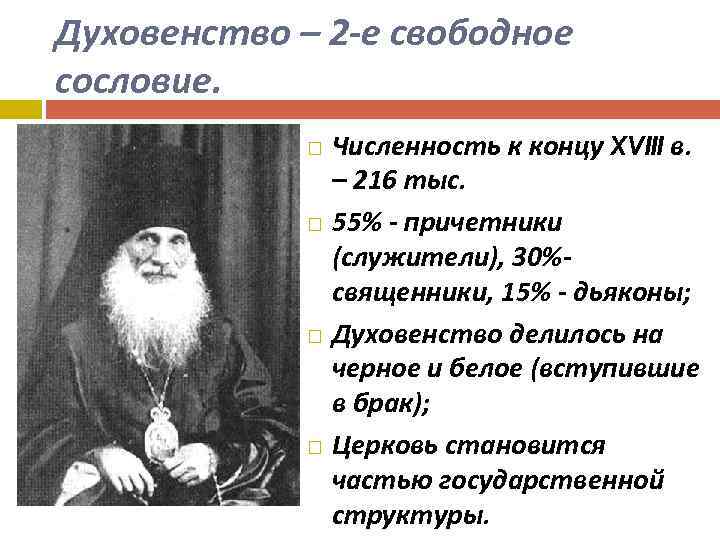 Духовенство – 2-е свободное сословие.

Численность к концу XVIII в. – 216 тыс.

55% - причетники (служители), 30%- священники, 15% - дьяконы;

Духовенство делилось на черное и белое (вступившие в брак);

Церковь становится частью государственной структуры.